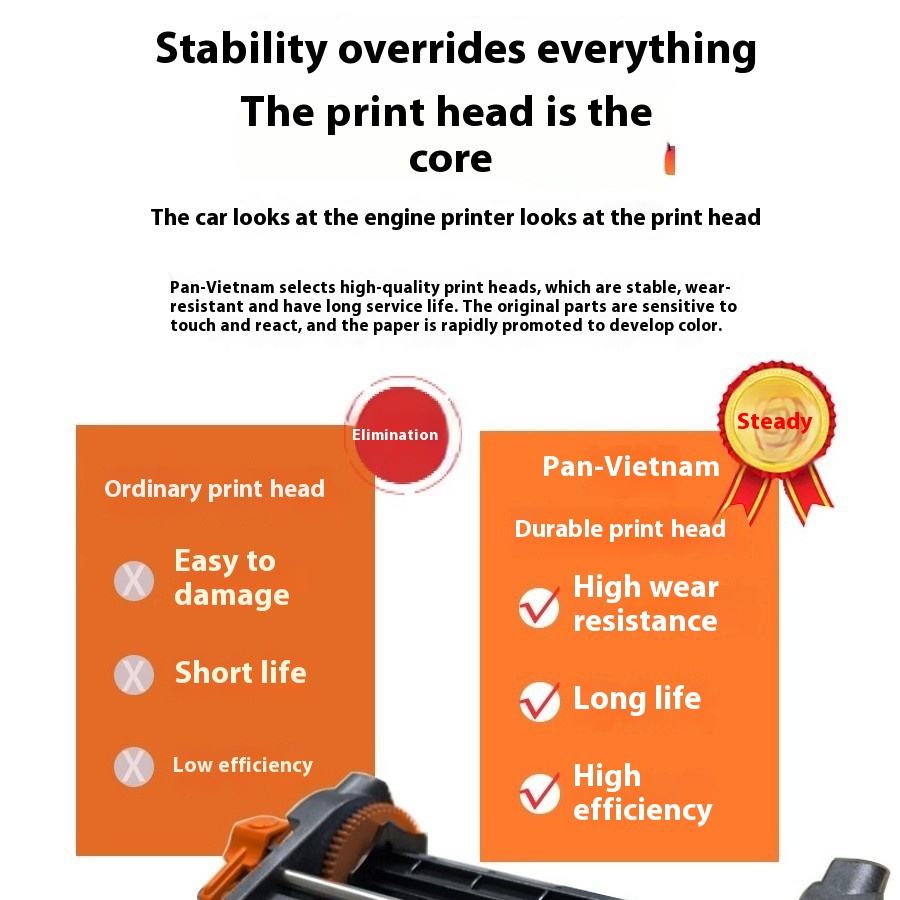 Stability overrides everything

The print head is the core

The car looks at the engine printer looks at the print head

Pan-Vietnam selects high-quality print heads, which are stable, wear-resistant and have long service life. The original parts are sensitive to touch and react, and the paper is rapidly promoted to develop color.

Elimination

Ordinary print head

X Easy to damage

X Short life

X Low efficiency

Steady

Pan-Vietnam

Durable print head

✓ High wear resistance

✓ Long life

✓ High efficiency